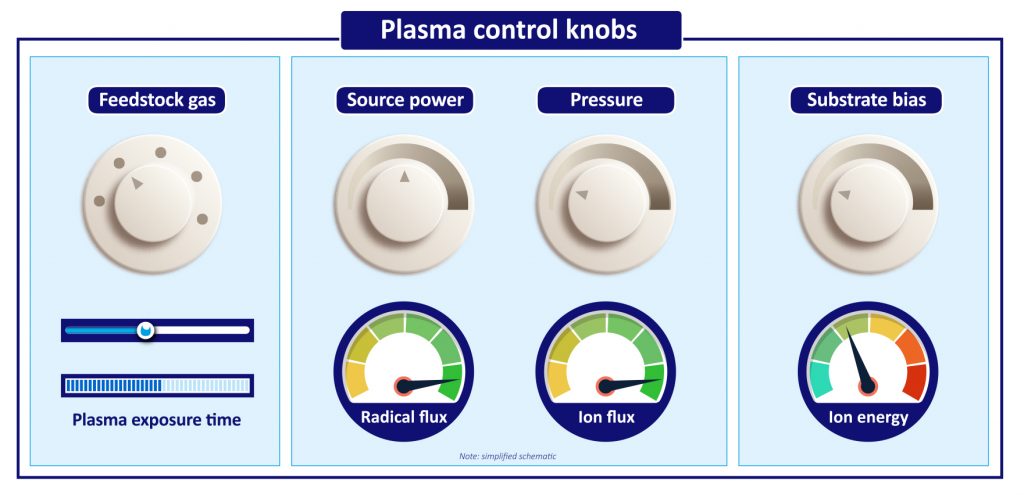 Plasma control knobs

Feedstock gas

Plasma exposure time

Source power

Pressure

Radical flux

Ion flux

Note: simplified schematic

Substrate bias

Ion energy